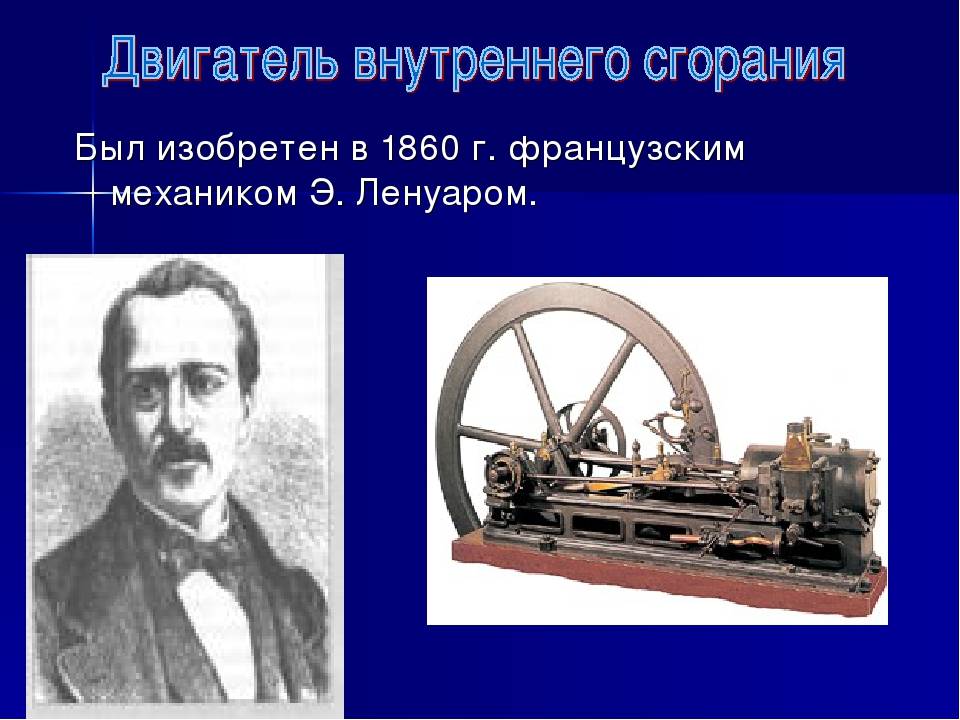 Двигатель внутреннего сгорания

Был изобретен в 1860 г. французским механиком Э. Ленуаром.